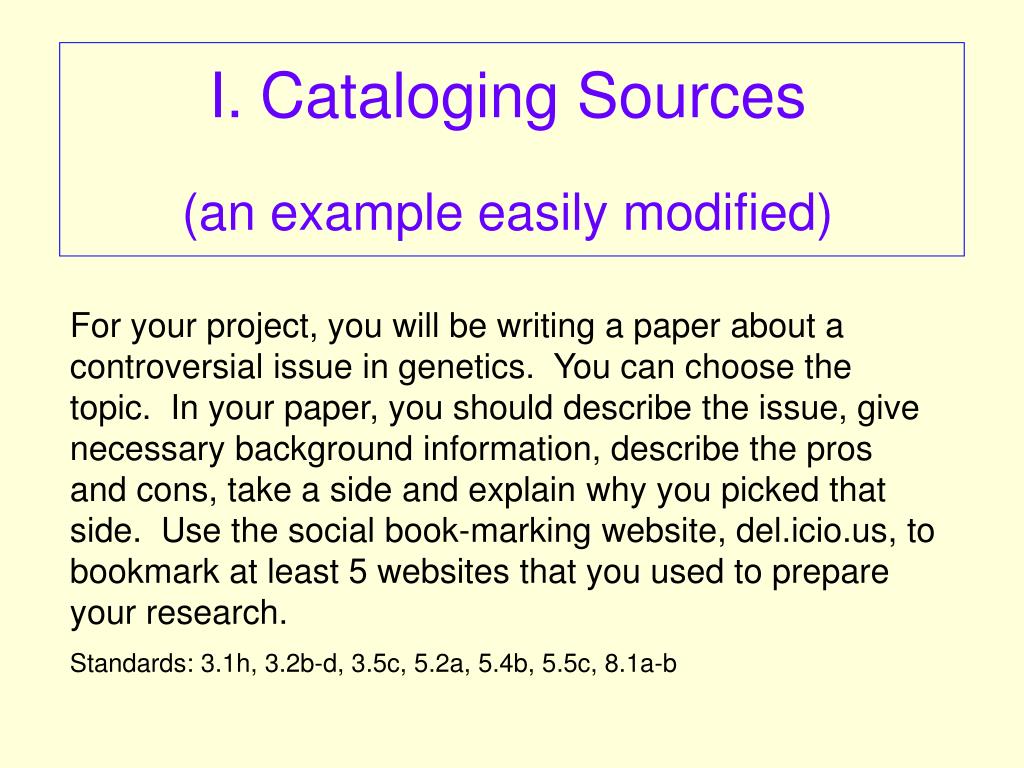 I. Cataloging Sources

(an example easily modified)

For your project, you will be writing a paper about a controversial issue in genetics. You can choose the topic. In your paper, you should describe the issue, give necessary background information, describe the pros and cons, take a side and explain why you picked that side. Use the social book-marking website, del.icio.us, to bookmark at least 5 websites that you used to prepare your research.

Standards: 3.1h, 3.2b-d, 3.5c, 5.2a, 5.4b, 5.5c, 8.1a-b